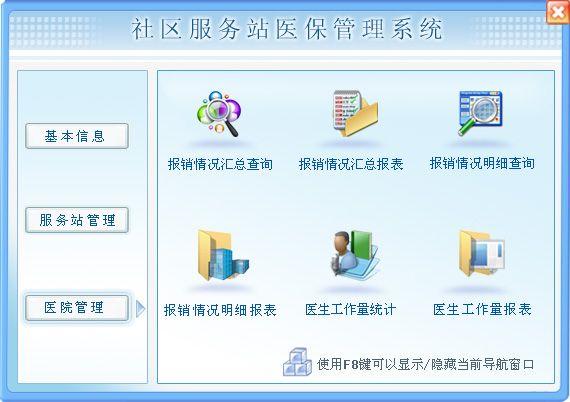 社区服务站医保管理系统

基本信息

服务站管理

医院管理

报销情况汇总查询

报销情况汇总报表

报销情况明细查询

报销情况明细报表

医生工作量统计

医生工作量报表

使用F8键可以显示/隐藏当前导航窗口